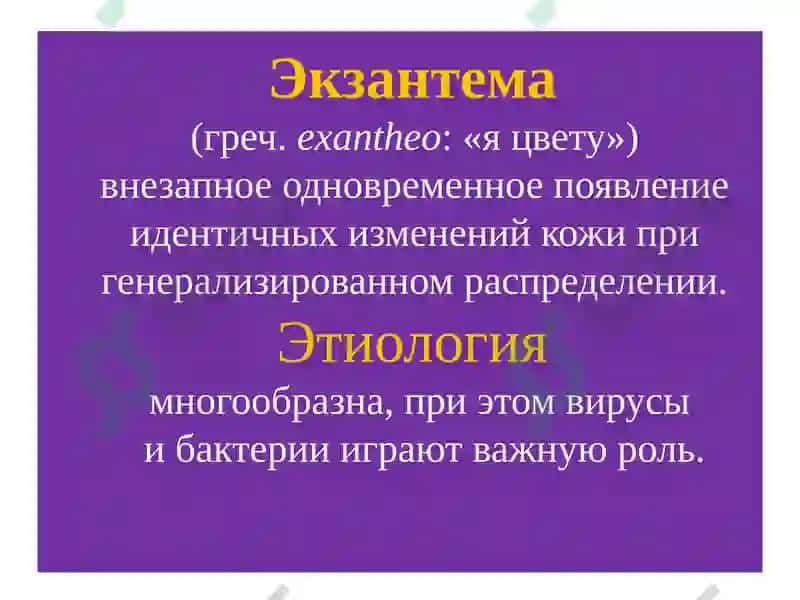 Экзантема

(греч. exantheo: «я цвету») внезапное одновременное появление идентичных изменений кожи при генерализированном распределении.

Этиология

многообразна, при этом вирусы и бактерии играют важную роль.